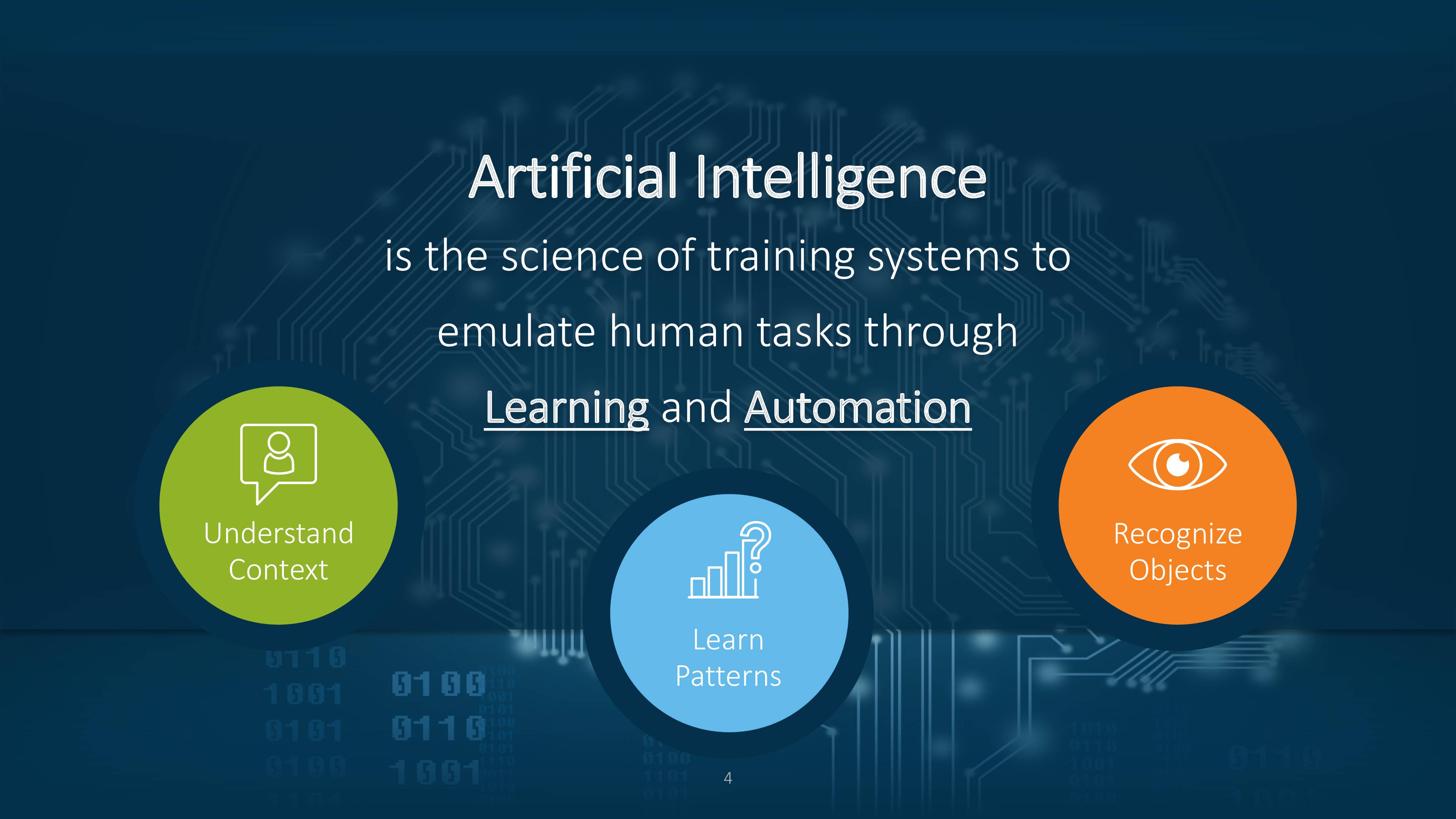 Artificial Intelligence

is the science of training systems to emulate human tasks through Learning and Automation

Understand Context

Learn Patterns

Recognize Objects

4